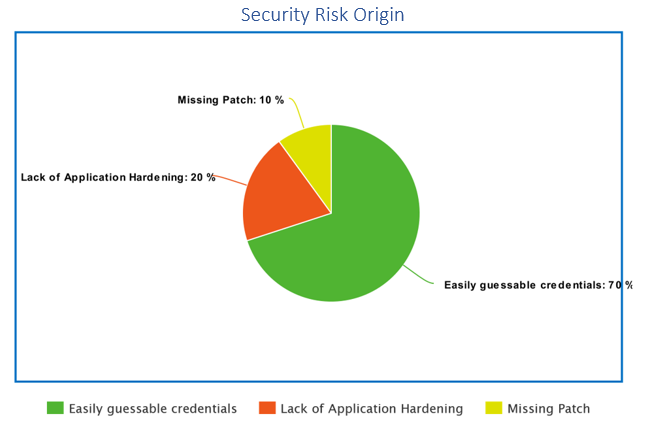 Security Risk Origin

Missing Patch: 10 %

Lack of Application Hardening: 20 %

Easily guessable credentials: 70 %

Easily guessable credentials   Lack of Application Hardening   Missing Patch